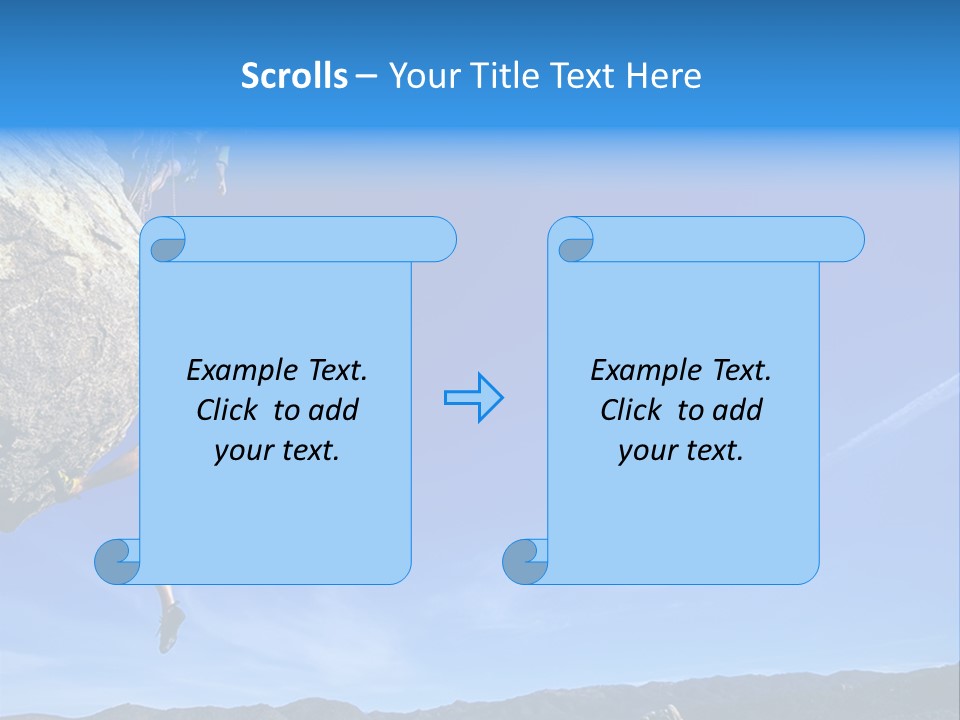 Scrolls – Your Title Text Here

Example Text. Click to add your text.

Example Text. Click to add your text.